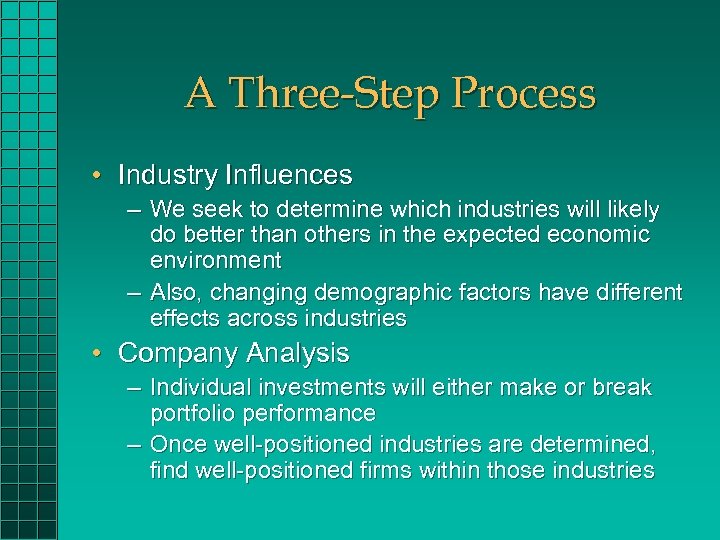 A Three-Step Process

• Industry Influences
  – We seek to determine which industries will likely do better than others in the expected economic environment
  – Also, changing demographic factors have different effects across industries
• Company Analysis
  – Individual investments will either make or break portfolio performance
  – Once well-positioned industries are determined, find well-positioned firms within those industries